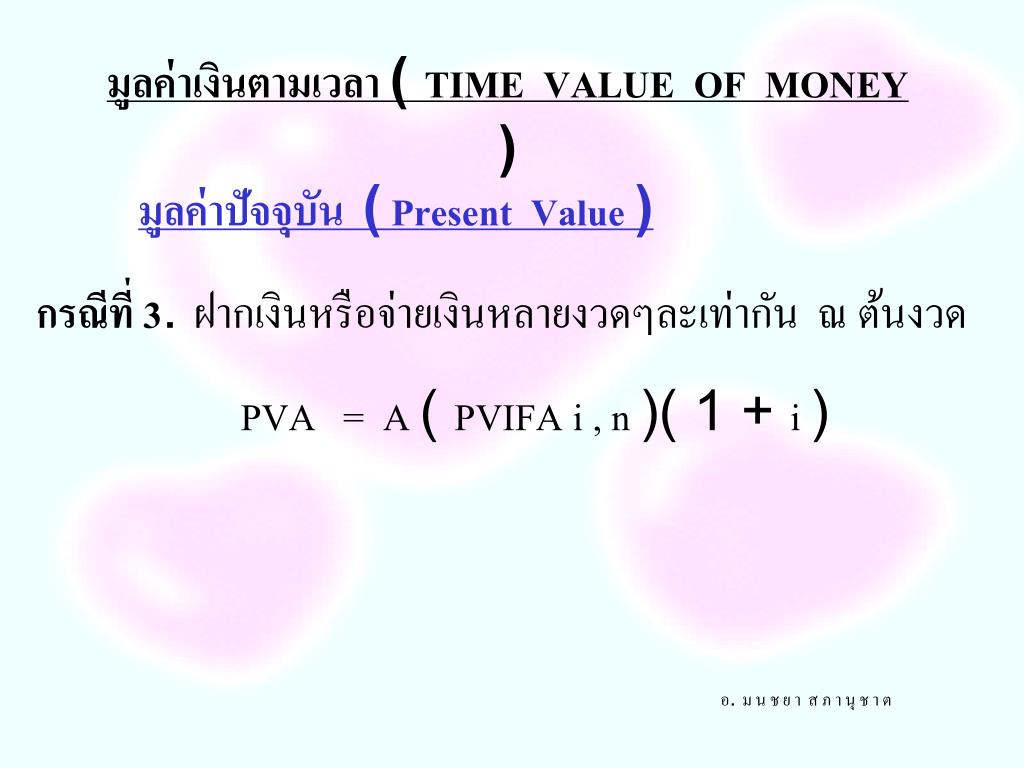 มูลค่าเงินตามเวลา ( TIME VALUE OF MONEY )

มูลค่าปัจจุบัน ( Present Value )

กรณีที่ 3. ฝากเงินหรือจ่ายเงินหลายงวดๆละเท่ากัน ณ ต้นงวด

PVA = A ( PVIFA i , n )( 1 + i )

อ. มนชยา สภานุชาต